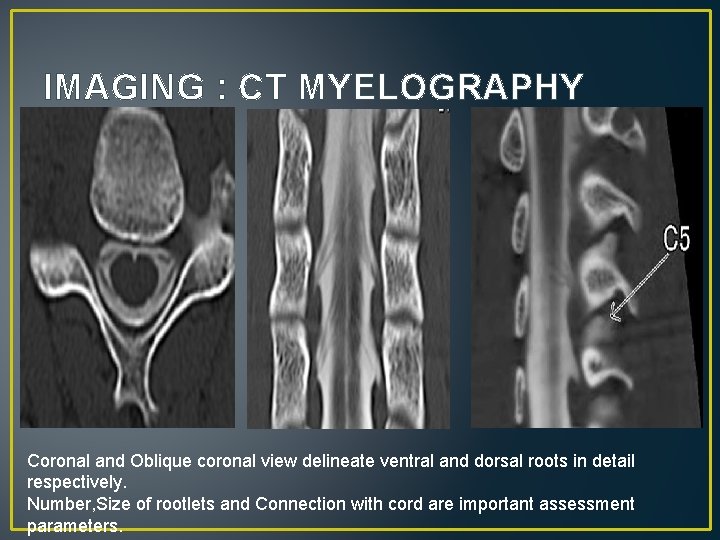 IMAGING : CT MYELOGRAPHY

C5

Coronal and Oblique coronal view delineate ventral and dorsal roots in detail respectively.
Number,Size of rootlets and Connection with cord are important assessment parameters.